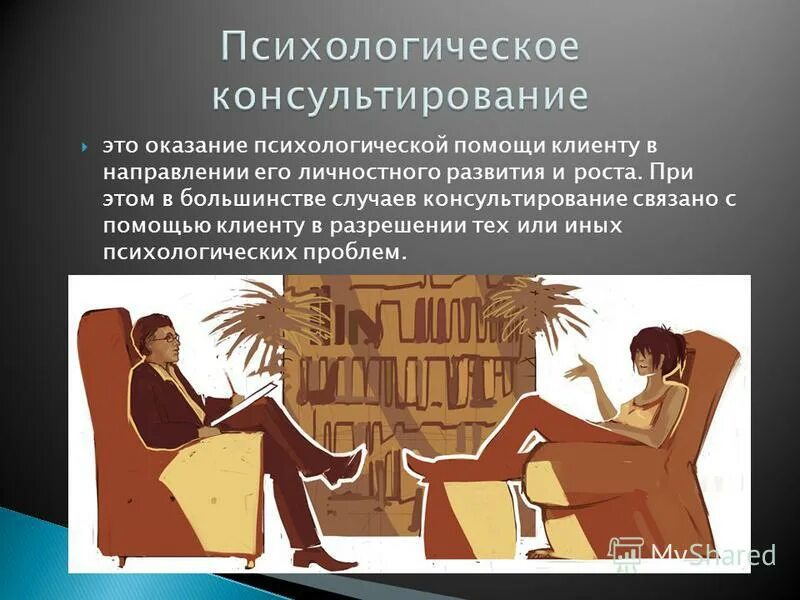 Психологическое консультирование

это оказание психологической помощи клиенту в направлении его личностного развития и роста. При этом в большинстве случаев консультирование связано с помощью клиенту в разрешении тех или иных психологических проблем.

MyShared